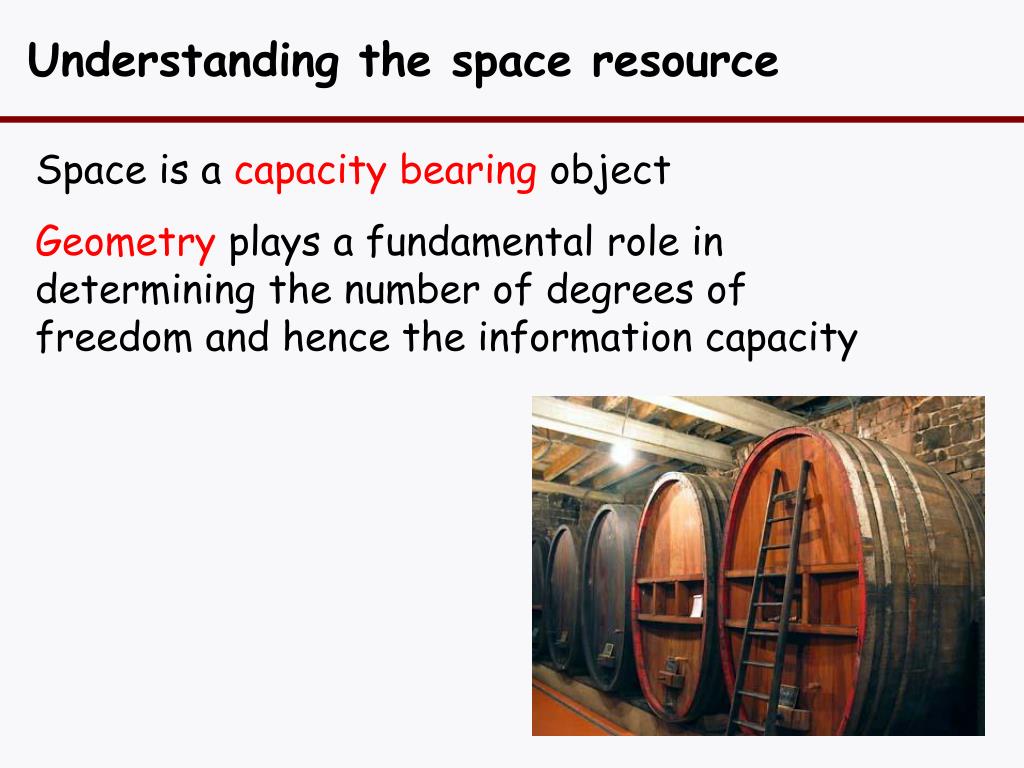 Understanding the space resource

Space is a capacity bearing object

Geometry plays a fundamental role in determining the number of degrees of freedom and hence the information capacity